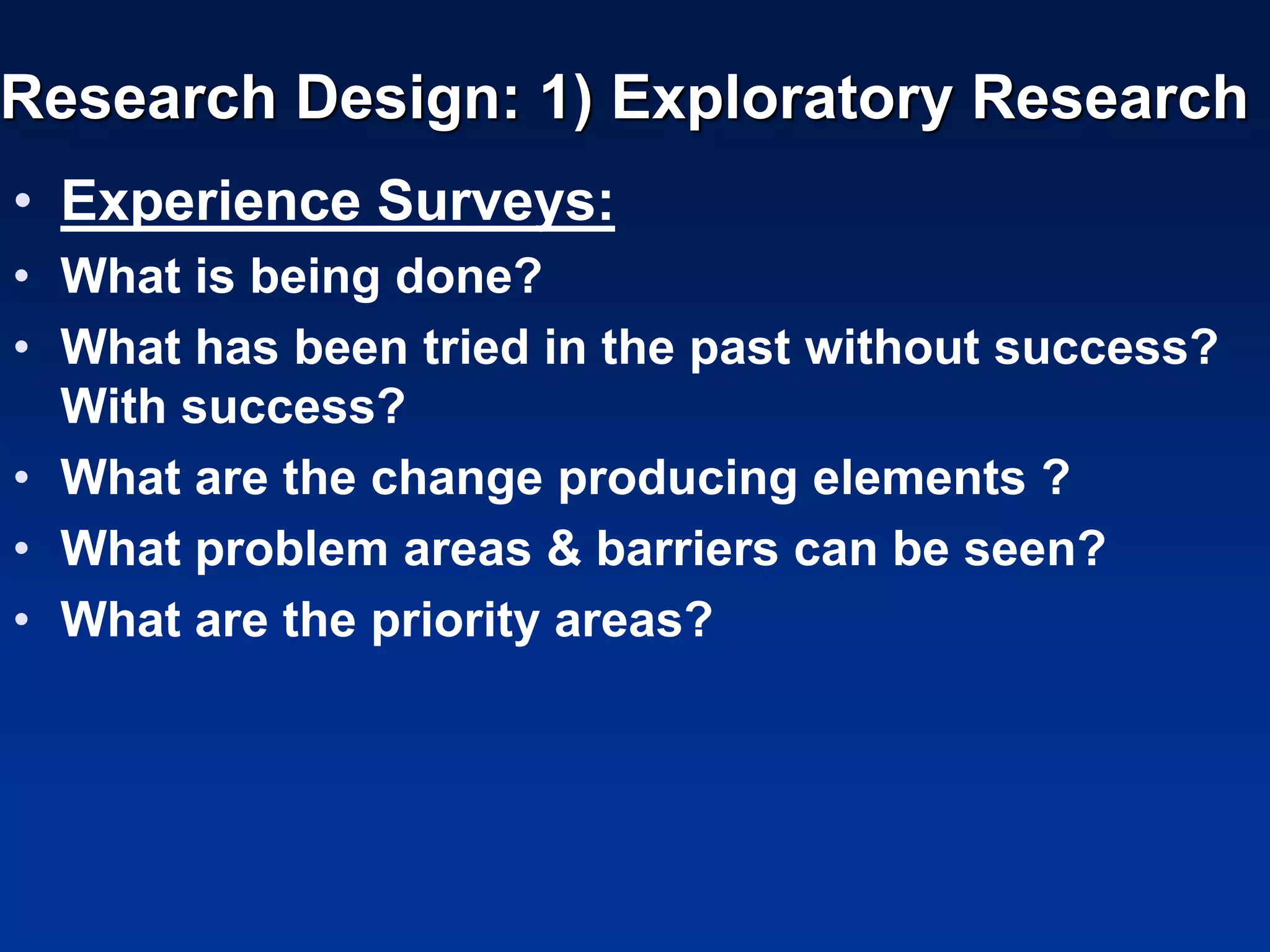 Research Design: 1) Exploratory Research

• Experience Surveys:
• What is being done?
• What has been tried in the past without success? With success?
• What are the change producing elements ?
• What problem areas & barriers can be seen?
• What are the priority areas?